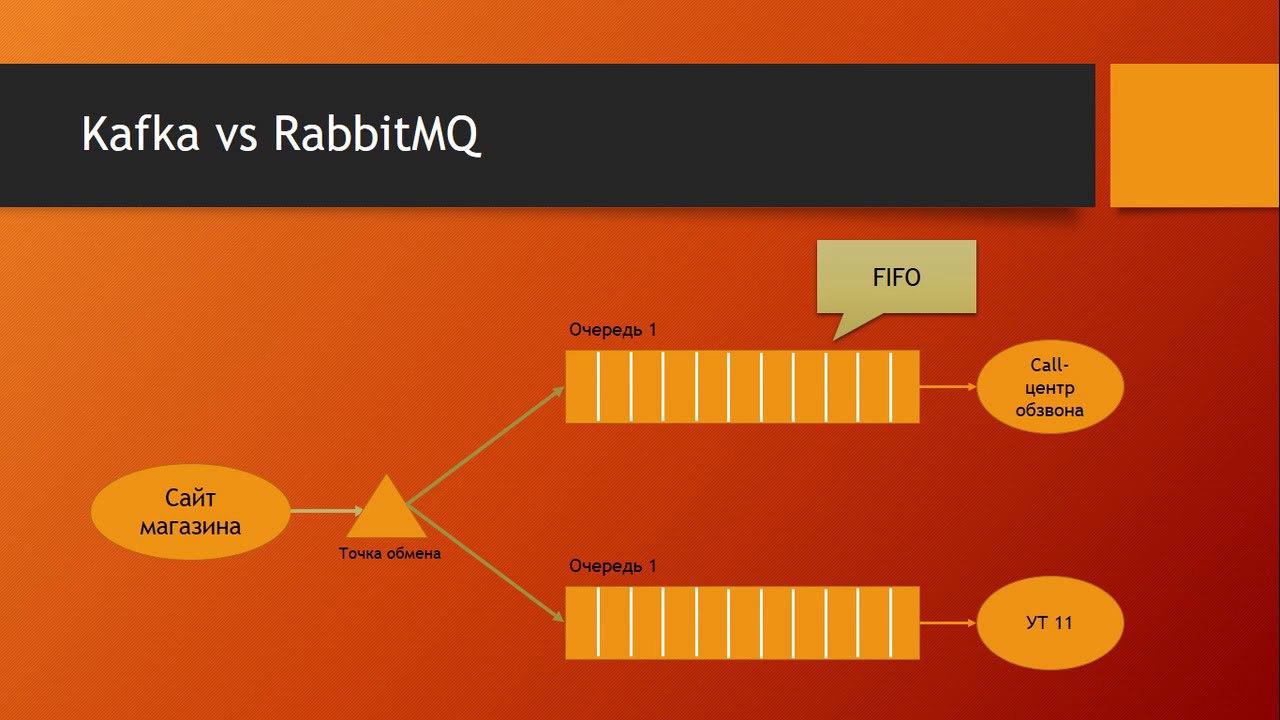 Kafka vs RabbitMQ

FIFO

Очередь 1

Call-центр обзвона

Сайт магазина

Точка обмена

Очередь 1

УТ 11